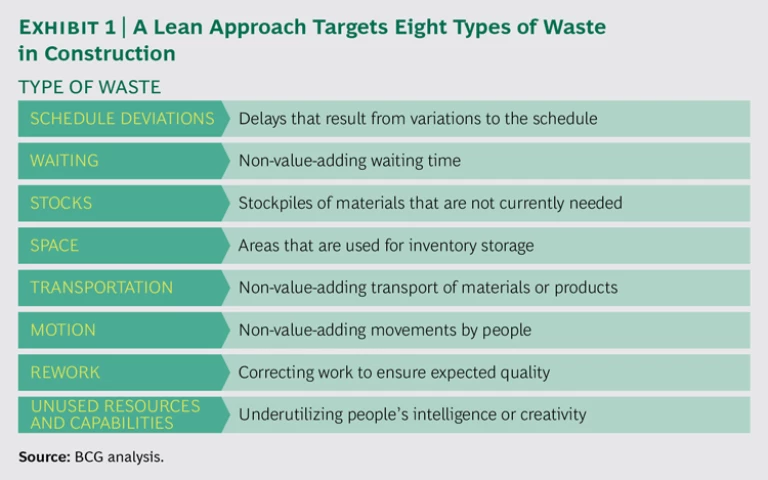 EXHIBIT 1 | A Lean Approach Targets Eight Types of Waste in Construction

TYPE OF WASTE

| | |
|---|---|
| SCHEDULE DEVIATIONS | Delays that result from variations to the schedule |
| WAITING | Non-value-adding waiting time |
| STOCKS | Stockpiles of materials that are not currently needed |
| SPACE | Areas that are used for inventory storage |
| TRANSPORTATION | Non-value-adding transport of materials or products |
| MOTION | Non-value-adding movements by people |
| REWORK | Correcting work to ensure expected quality |
| UNUSED RESOURCES AND CAPABILITIES | Underutilizing people's intelligence or creativity |

Source: BCG analysis.